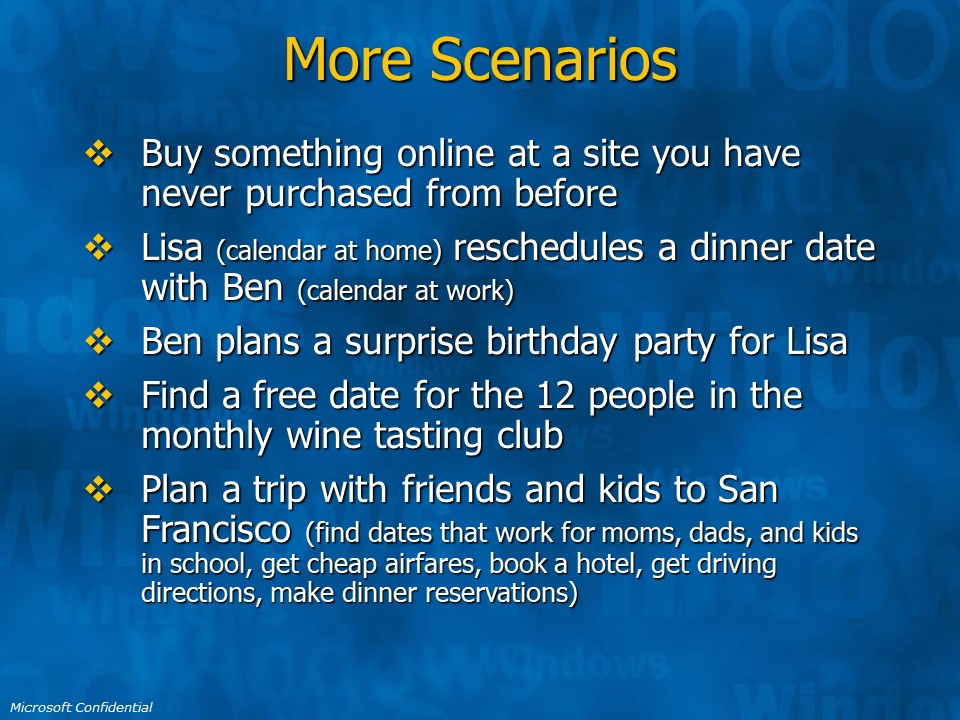 More Scenarios

❖ Buy something online at a site you have never purchased from before

❖ Lisa (calendar at home) reschedules a dinner date with Ben (calendar at work)

❖ Ben plans a surprise birthday party for Lisa

❖ Find a free date for the 12 people in the monthly wine tasting club

❖ Plan a trip with friends and kids to San Francisco (find dates that work for moms, dads, and kids in school, get cheap airfares, book a hotel, get driving directions, make dinner reservations)

Microsoft Confidential